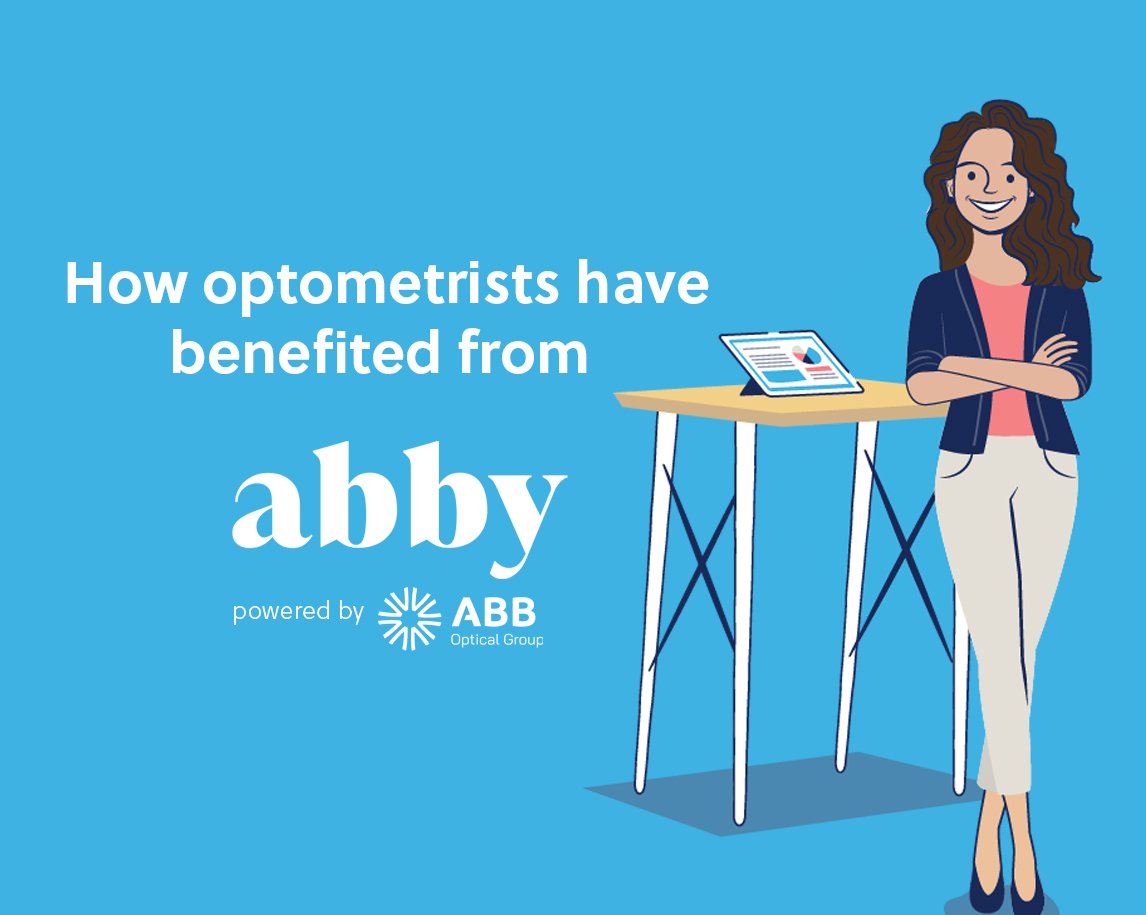 How optometrists have benefited from

abby

powered by ABB Optical Group